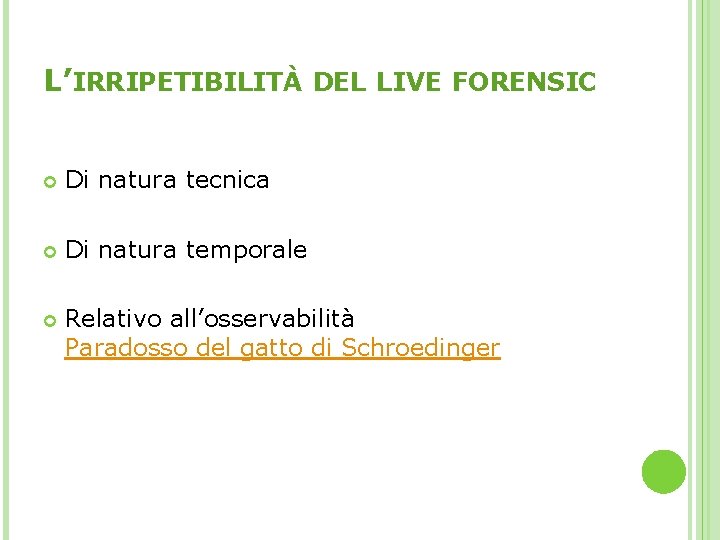 L'IRRIPETIBILITÀ DEL LIVE FORENSIC

Di natura tecnica

Di natura temporale

Relativo all'osservabilità
Paradosso del gatto di Schroedinger